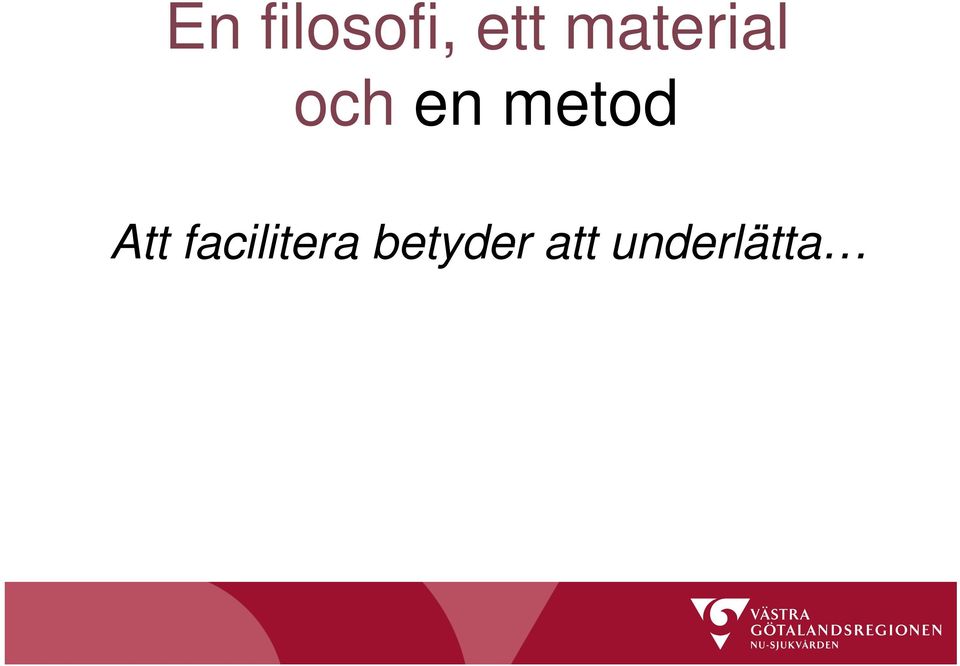 En filosofi, ett material och en metod

Att facilitera betyder att underlätta…

VÄSTRA GÖTALANDSREGIONEN
NU-SJUKVÅRDEN